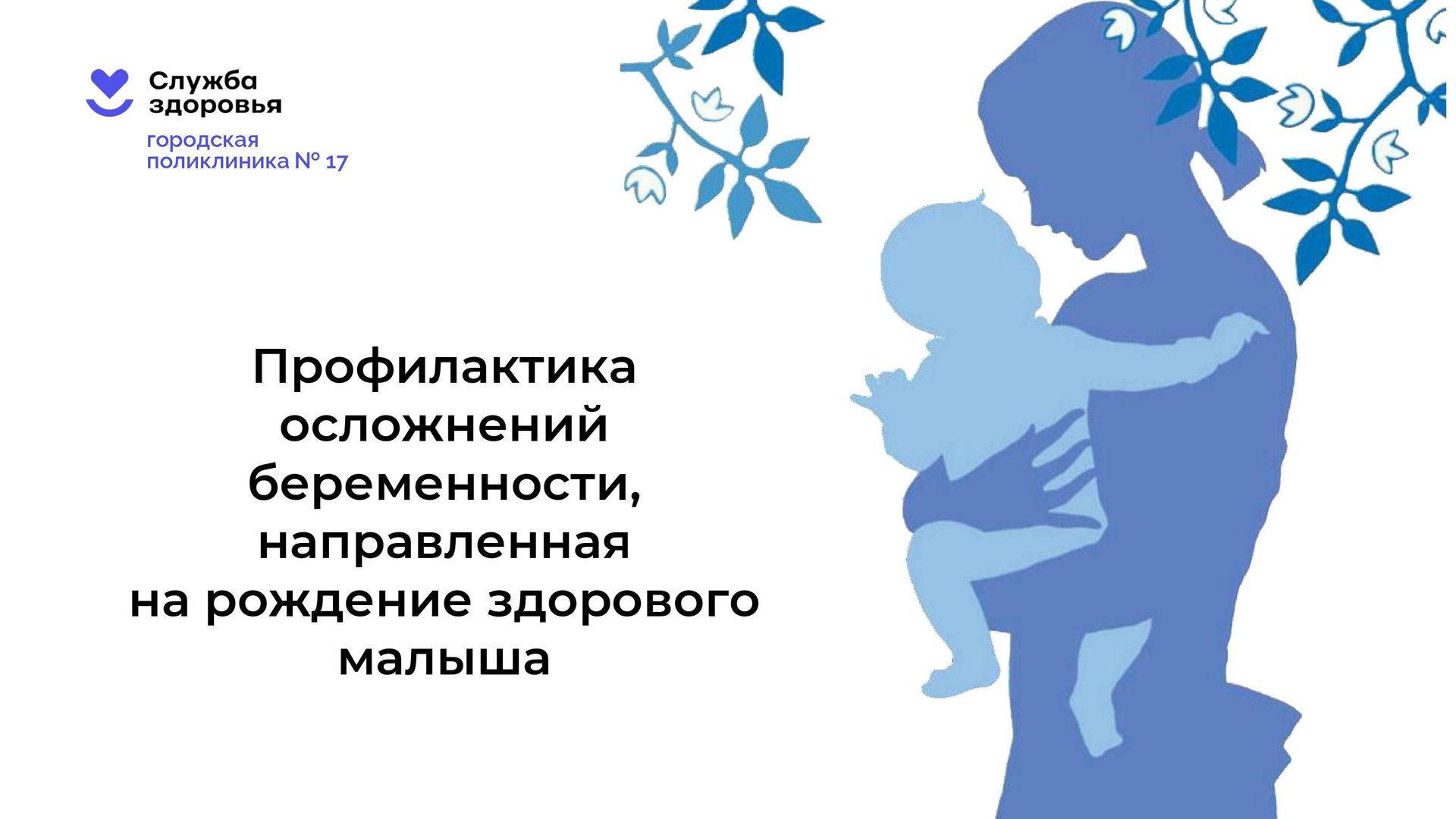 Служба здоровья
городская поликлиника № 17

Профилактика осложнений беременности, направленная на рождение здорового малыша